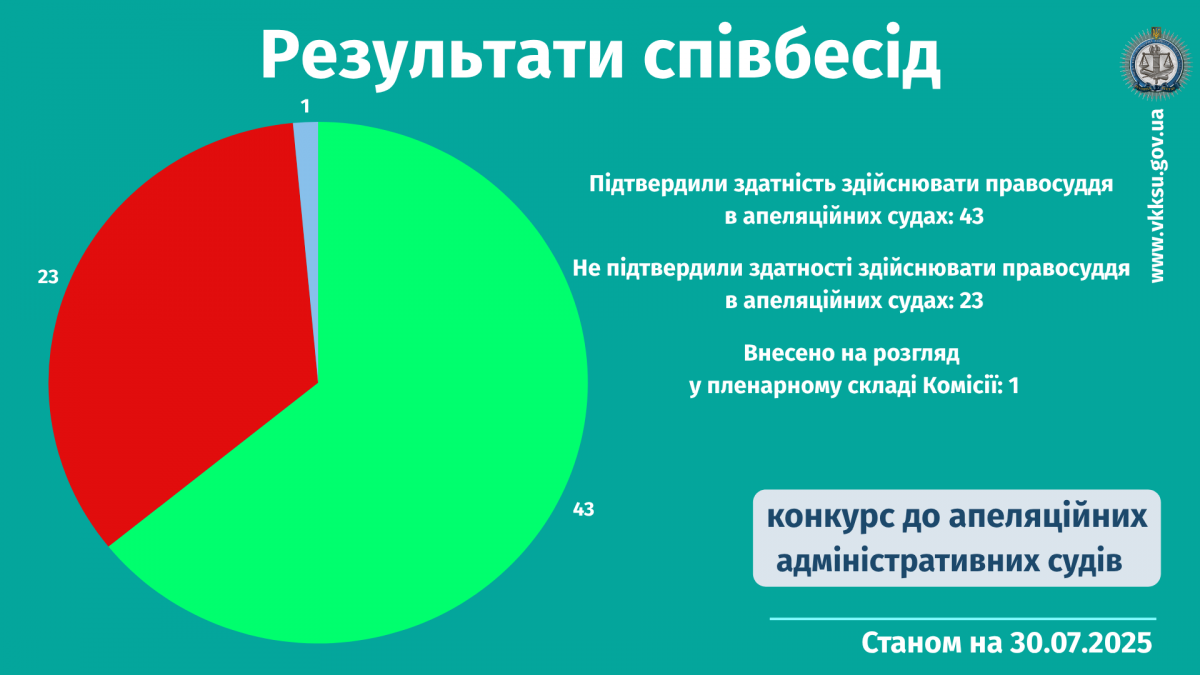 Результати співбесід

www.vkksu.gov.ua

1

23

43

Підтвердили здатність здійснювати правосуддя в апеляційних судах: 43

Не підтвердили здатності здійснювати правосуддя в апеляційних судах: 23

Внесено на розгляд у пленарному складі Комісії: 1

конкурс до апеляційних адміністративних судів

Станом на 30.07.2025